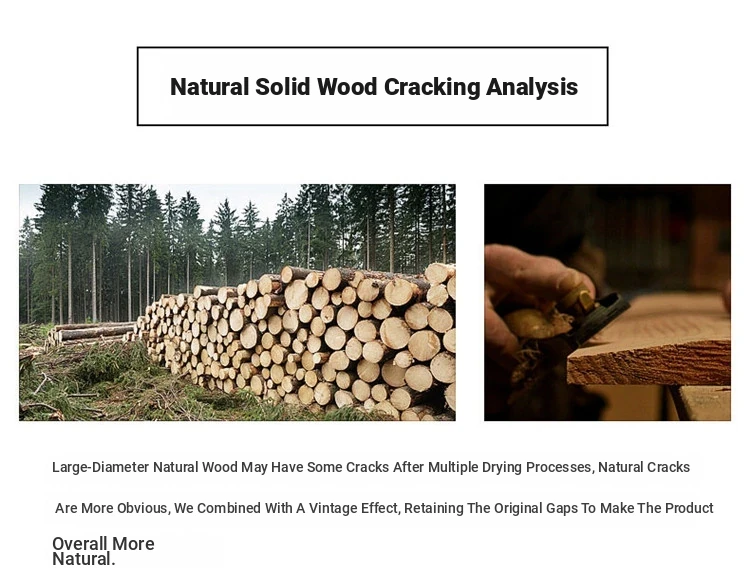 Natural Solid Wood Cracking Analysis

Large-Diameter Natural Wood May Have Some Cracks After Multiple Drying Processes, Natural Cracks Are More Obvious, We Combined With A Vintage Effect, Retaining The Original Gaps To Make The Product Overall More Natural.